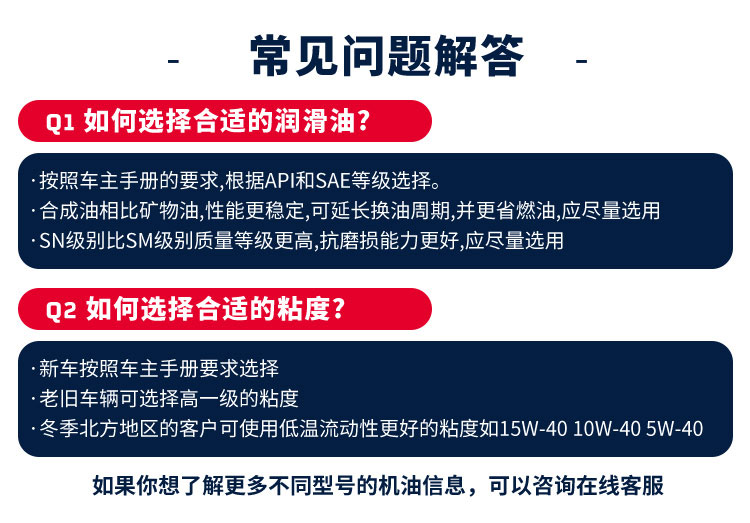 - 常见问题解答 -

Q1 如何选择合适的润滑油？

·按照车主手册的要求,根据API和SAE等级选择。
·合成油相比矿物油,性能更稳定,可延长换油周期,并更省燃油,应尽量选用
·SN级别比SM级别质量等级更高,抗磨损能力更好,应尽量选用

Q2 如何选择合适的粘度？

·新车按照车主手册要求选择
·老旧车辆可选择高一级的粘度
·冬季北方地区的客户可使用低温流动性更好的粘度如15W-40 10W-40 5W-40

如果你想了解更多不同型号的机油信息，可以咨询在线客服